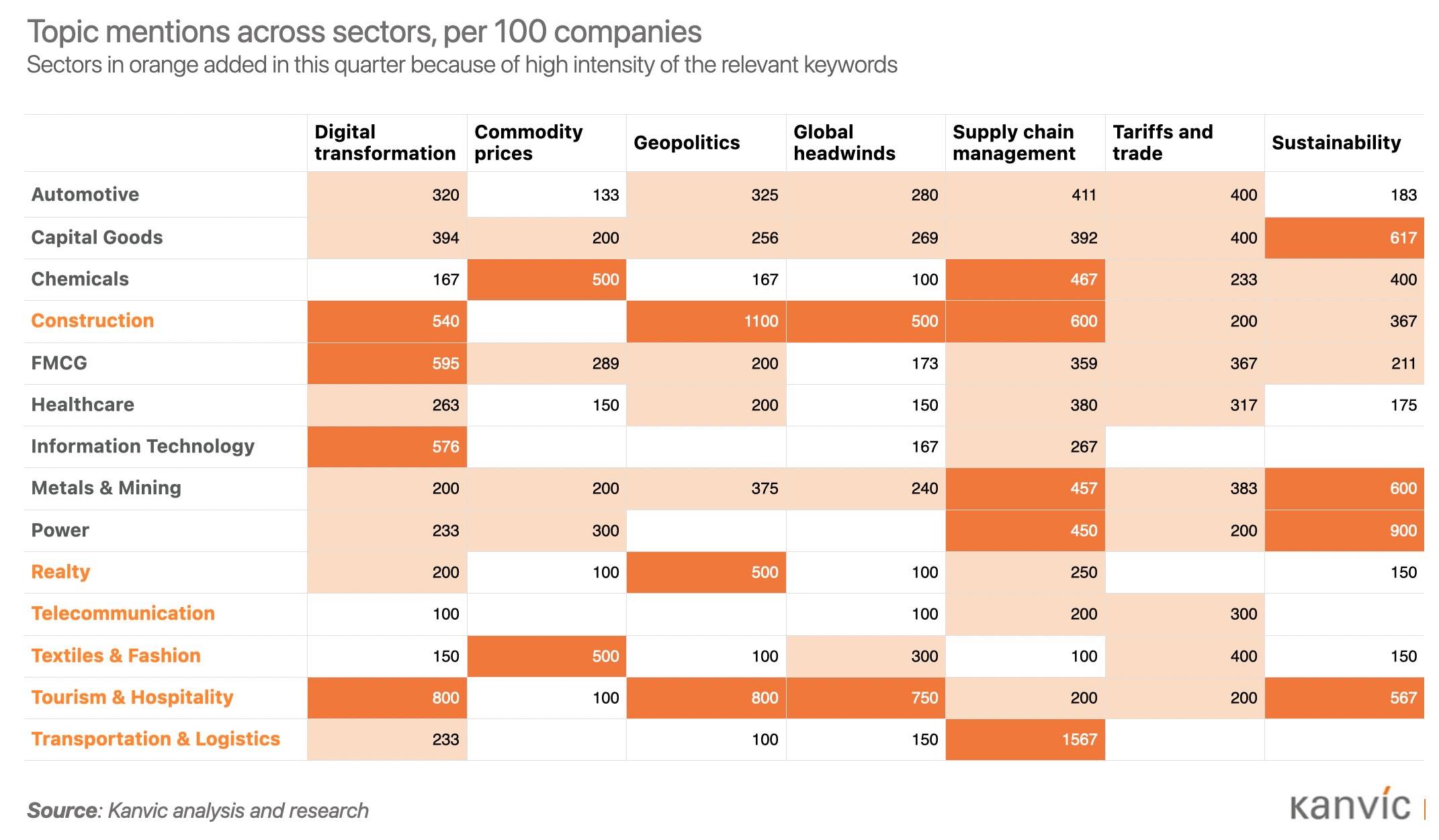 Topic mentions across sectors, per 100 companies
Sectors in orange added in this quarter because of high intensity of the relevant keywords

| | Digital transformation | Commodity prices | Geopolitics | Global headwinds | Supply chain management | Tariffs and trade | Sustainability |
|---|---|---|---|---|---|---|---|
| Automotive | 320 | 133 | 325 | 280 | 411 | 400 | 183 |
| Capital Goods | 394 | 200 | 256 | 269 | 392 | 400 | 617 |
| Chemicals | 167 | 500 | 167 | 100 | 467 | 233 | 400 |
| Construction | 540 | | 1100 | 500 | 600 | 200 | 367 |
| FMCG | 595 | 289 | 200 | 173 | 359 | 367 | 211 |
| Healthcare | 263 | 150 | 200 | 150 | 380 | 317 | 175 |
| Information Technology | 576 | | | 167 | 267 | | |
| Metals & Mining | 200 | 200 | 375 | 240 | 457 | 383 | 600 |
| Power | 233 | 300 | | | 450 | 200 | 900 |
| Realty | 200 | 100 | 500 | 100 | 250 | | 150 |
| Telecommunication | 100 | | | 100 | 200 | 300 | |
| Textiles & Fashion | 150 | 500 | 100 | 300 | 100 | 400 | 150 |
| Tourism & Hospitality | 800 | 100 | 800 | 750 | 200 | 200 | 567 |
| Transportation & Logistics | 233 | | 100 | 150 | 1567 | | |

Source: Kanvic analysis and research

kanvic